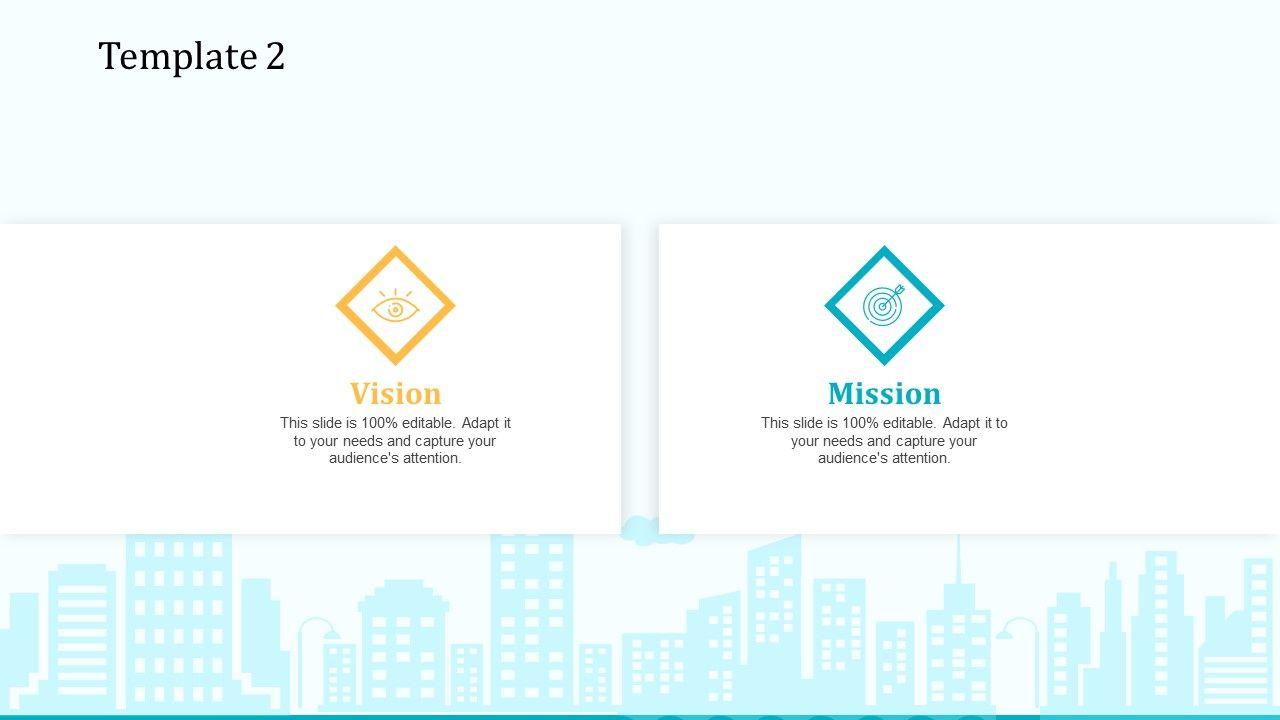 Template 2

Vision
This slide is 100% editable. Adapt it to your needs and capture your audience's attention.

Mission
This slide is 100% editable. Adapt it to your needs and capture your audience's attention.